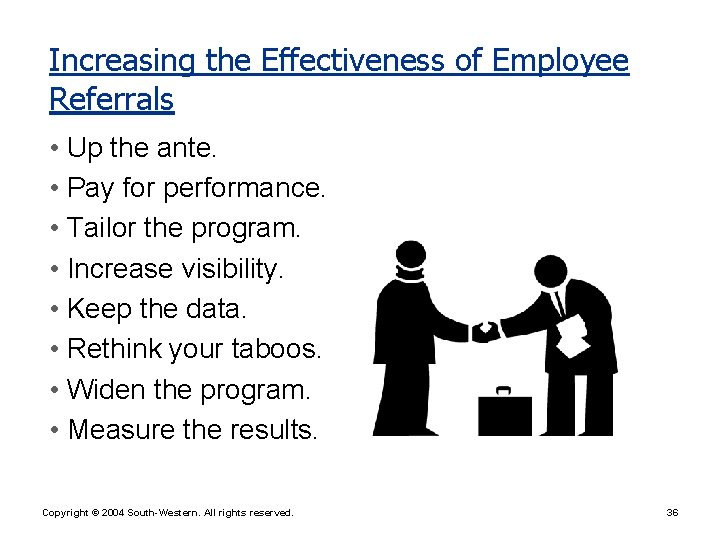 Increasing the Effectiveness of Employee Referrals

• Up the ante.
• Pay for performance.
• Tailor the program.
• Increase visibility.
• Keep the data.
• Rethink your taboos.
• Widen the program.
• Measure the results.

Copyright © 2004 South-Western. All rights reserved.

36